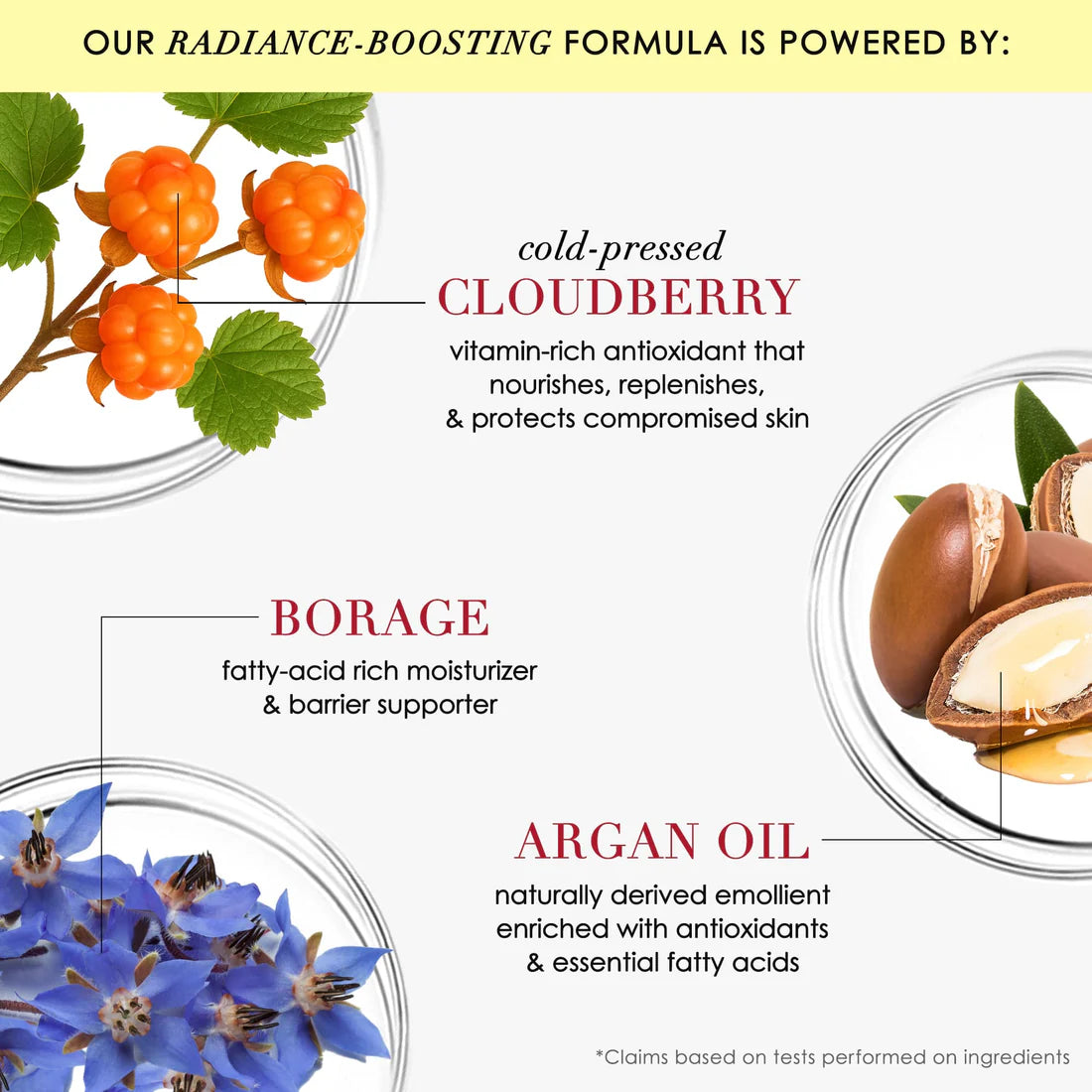 OUR RADIANCE-BOOSTING FORMULA IS POWERED BY:

cold-pressed
CLOUDBERRY
vitamin-rich antioxidant that nourishes, replenishes, & protects compromised skin

BORAGE
fatty-acid rich moisturizer & barrier supporter

ARGAN OIL
naturally derived emollient enriched with antioxidants & essential fatty acids

*Claims based on tests performed on ingredients